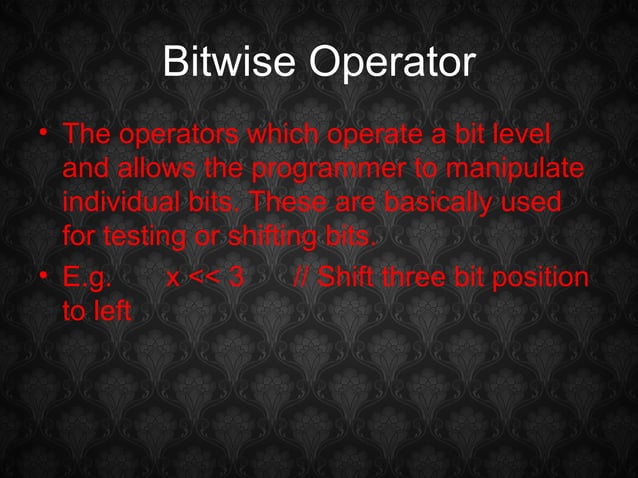 Bitwise Operator

• The operators which operate a bit level and allows the programmer to manipulate individual bits. These are basically used for testing or shifting bits.

• E.g. x << 3 // Shift three bit position to left